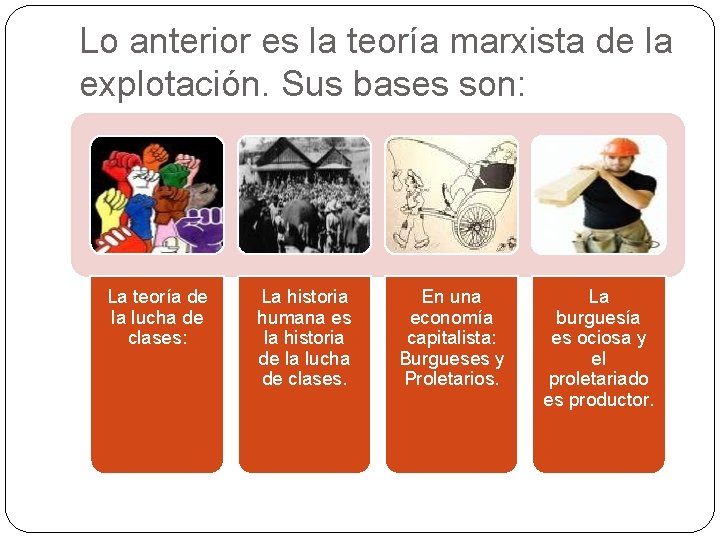 Lo anterior es la teoría marxista de la explotación. Sus bases son:

La teoría de la lucha de clases:

La historia humana es la historia de la lucha de clases.

En una economía capitalista: Burgueses y Proletarios.

La burguesía es ociosa y el proletariado es productor.